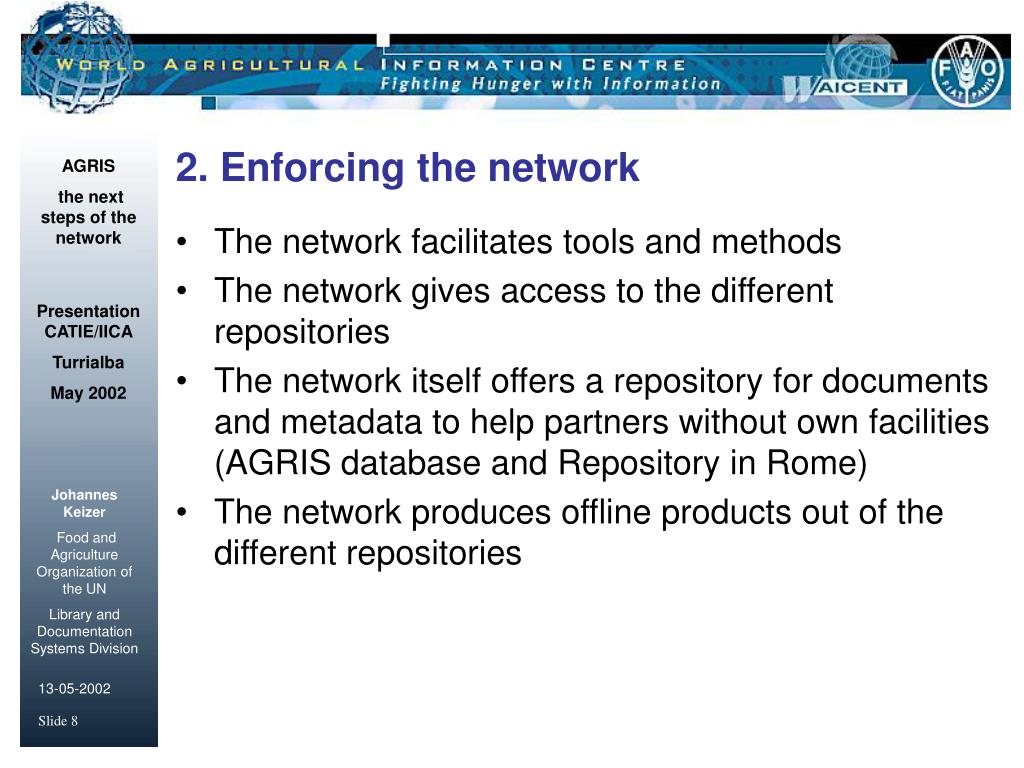 WORLD AGRICULTURAL INFORMATION CENTRE
Fighting Hunger with Information
WAICENT
FAO
FIAT PANIS

AGRIS
the next steps of the network

Presentation CATIE/IICA
Turrialba
May 2002

Johannes Keizer
Food and Agriculture Organization of the UN
Library and Documentation Systems Division

13-05-2002
Slide 8

2. Enforcing the network

• The network facilitates tools and methods
• The network gives access to the different repositories
• The network itself offers a repository for documents and metadata to help partners without own facilities (AGRIS database and Repository in Rome)
• The network produces offline products out of the different repositories